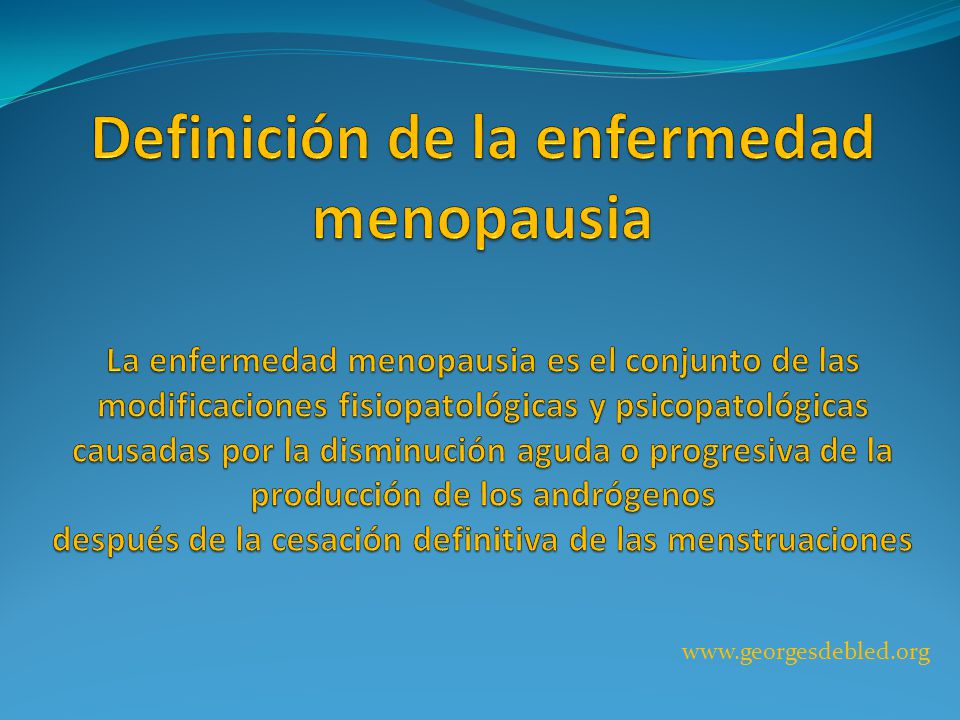 Definición de la enfermedad menopausia

La enfermedad menopausia es el conjunto de las modificaciones fisiopatológicas y psicopatológicas causadas por la disminución aguda o progresiva de la producción de los andrógenos
después de la cesación definitiva de las menstruaciones

www.georgesdebled.org